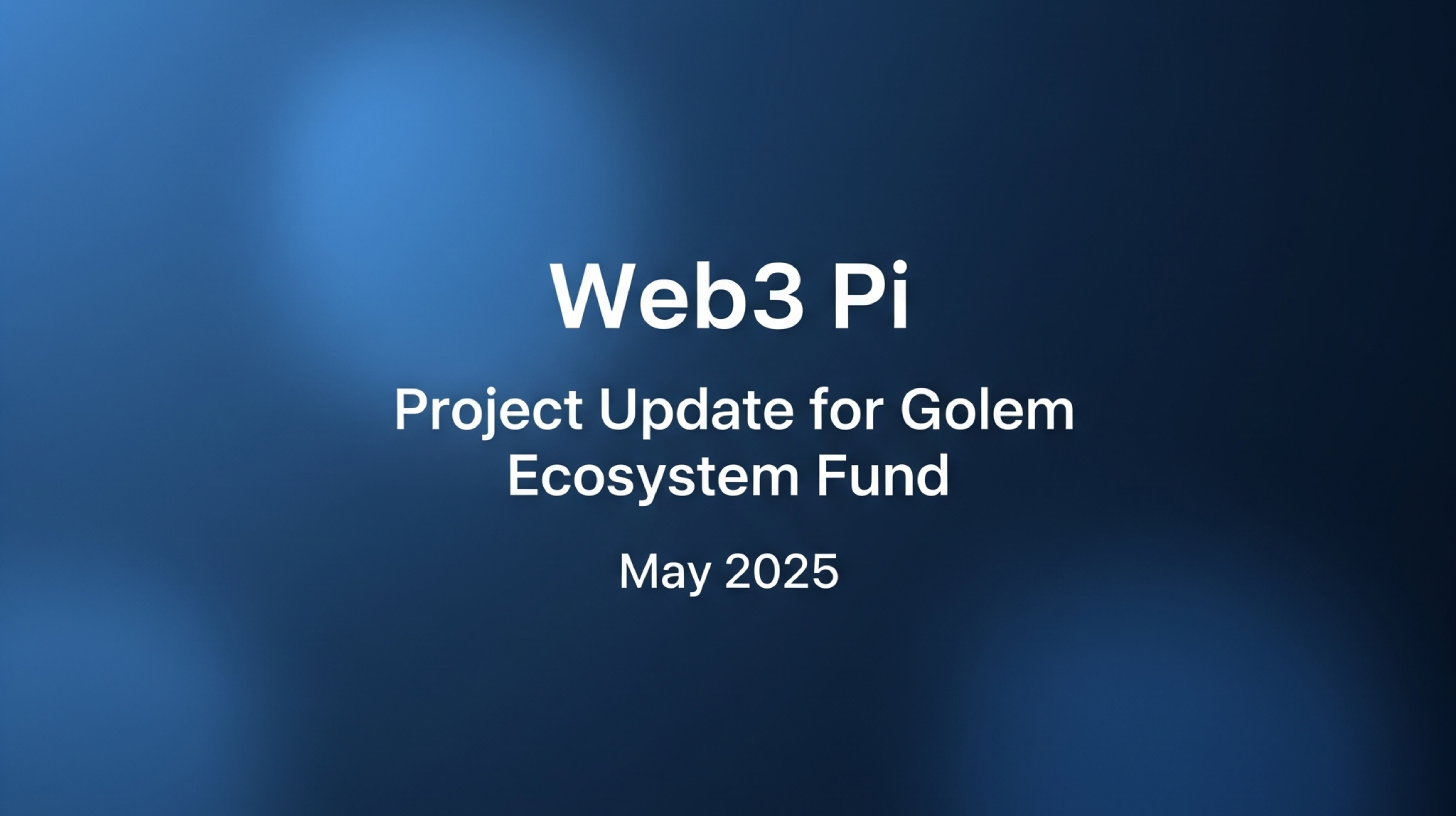 Web3 Pi

Project Update for Golem Ecosystem Fund

May 2025